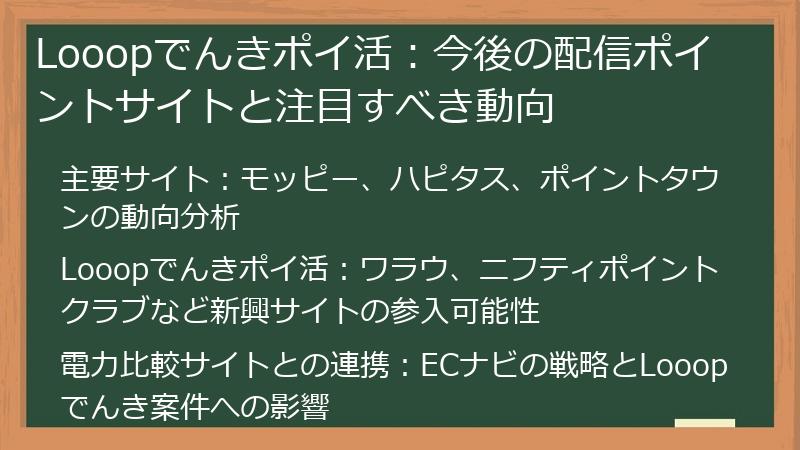 Looopでんきポイ活：今後の配信ポイントサイトと注目すべき動向

主要サイト：モッピー、ハピタス、ポイントタウンの動向分析

Looopでんきポイ活：ワラウ、ニフティポイントクラブなど新興サイトの参入可能性

電力比較サイトとの連携：ECナビの戦略とLooopでんき案件への影響